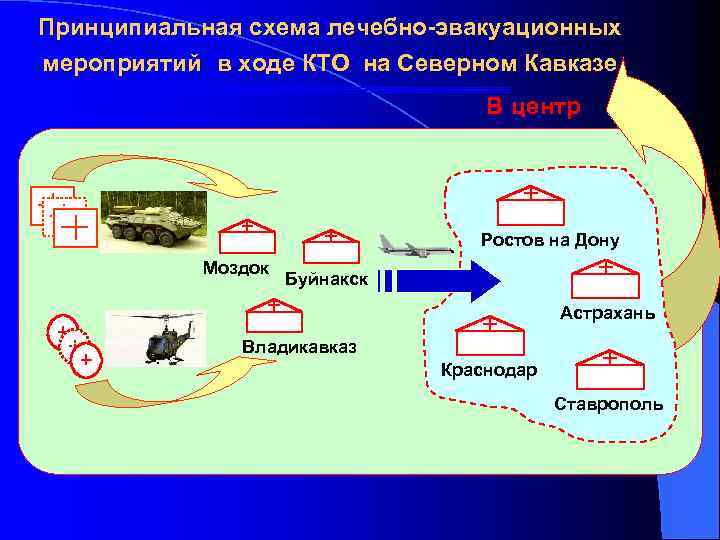 Принципиальная схема лечебно-эвакуационных мероприятий в ходе КТО на Северном Кавказе

В центр

Моздок

Буйнакск

Владикавказ

Ростов на Дону

Астрахань

Краснодар

Ставрополь